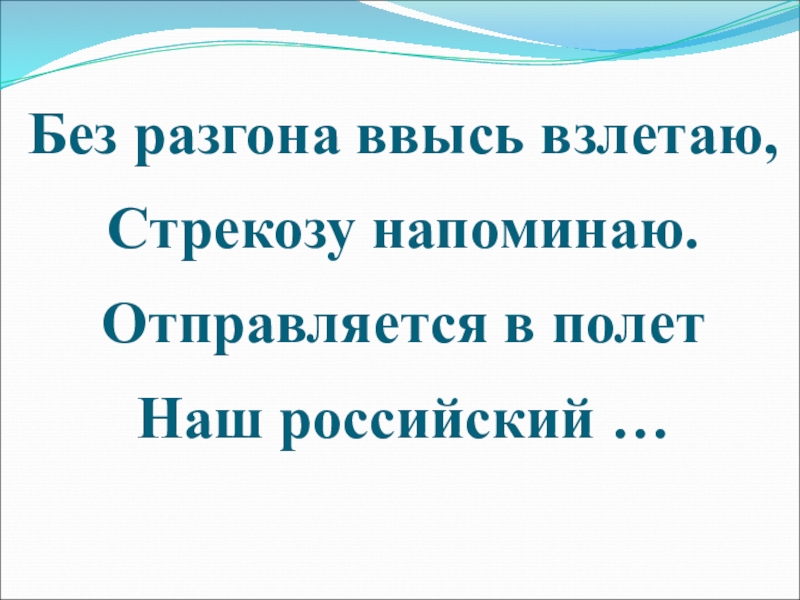 Без разгона ввысь взлетаю,
Стрекозу напоминаю.
Отправляется в полет
Наш российский …